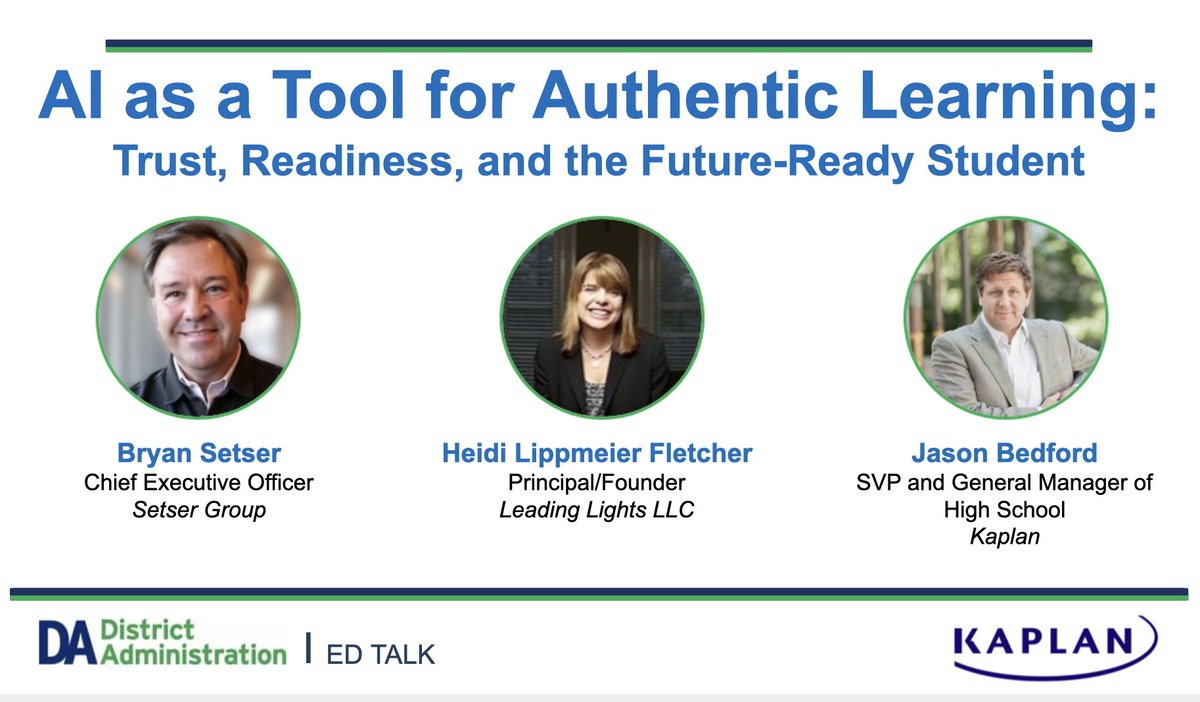 AI as a Tool for Authentic Learning:
Trust, Readiness, and the Future-Ready Student

Bryan Setser
Chief Executive Officer
Setser Group

Heidi Lippmeier Fletcher
Principal/Founder
Leading Lights LLC

Jason Bedford
SVP and General Manager of High School
Kaplan

DA District Administration | ED TALK

KAPLAN